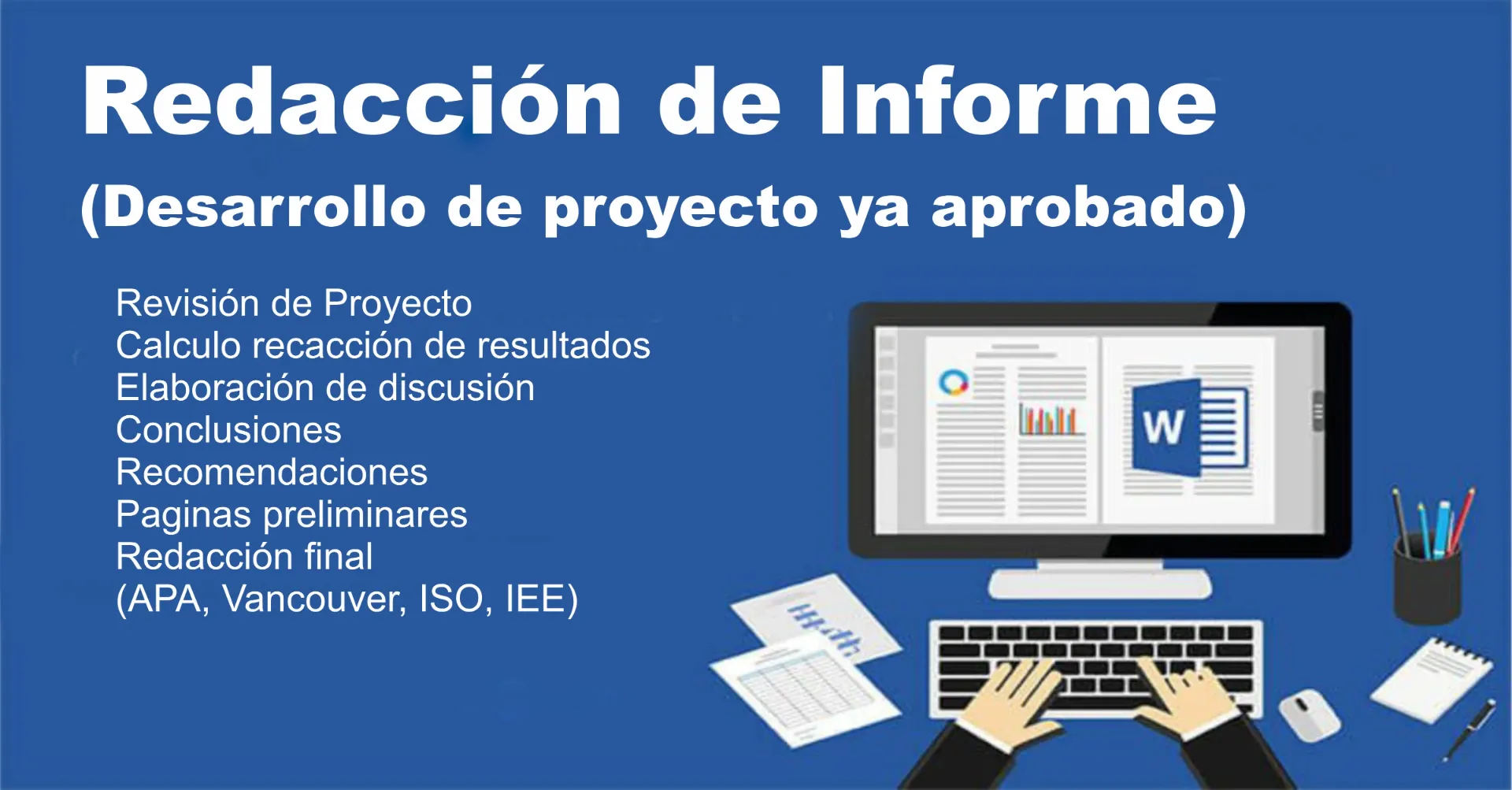 Redacción de Informe
(Desarrollo de proyecto ya aprobado)

Revisión de Proyecto
Calculo recacción de resultados
Elaboración de discusión
Conclusiones
Recomendaciones
Paginas preliminares
Redacción final
(APA, Vancouver, ISO, IEE)

W